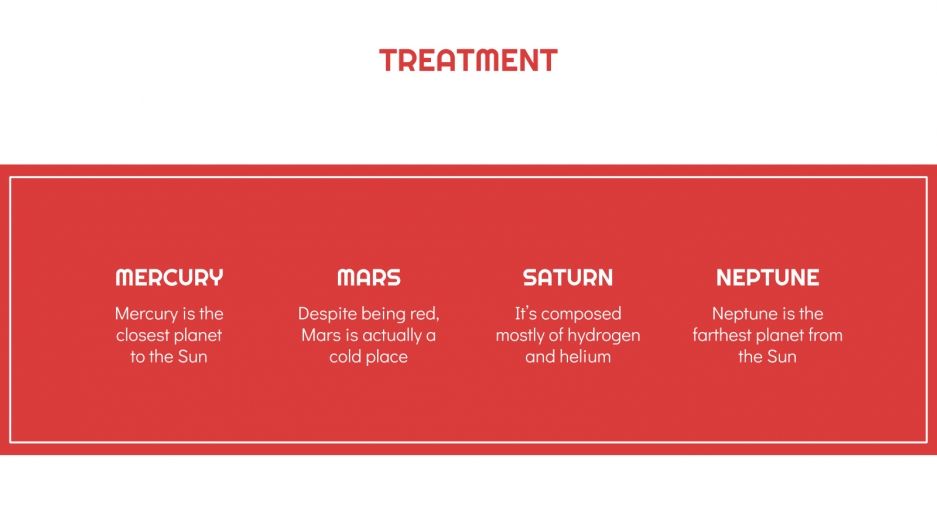 TREATMENT

MERCURY

Mercury is the closest planet to the Sun

MARS

Despite being red, Mars is actually a cold place

SATURN

It's composed mostly of hydrogen and helium

NEPTUNE

Neptune is the farthest planet from the Sun